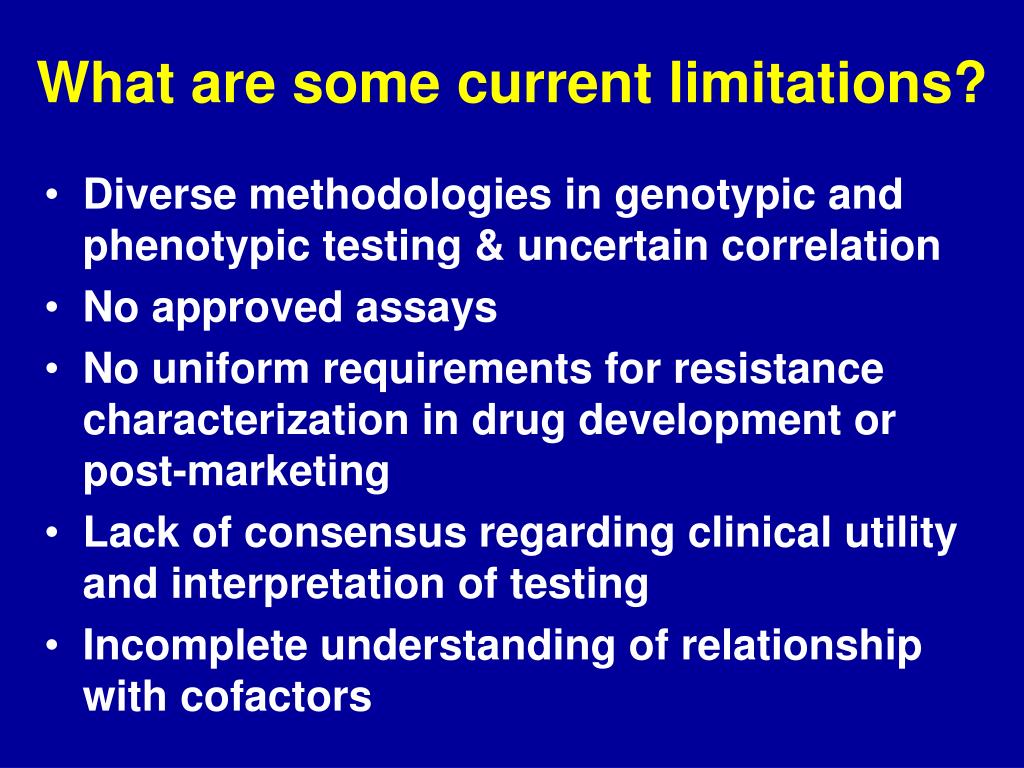 What are some current limitations?

• Diverse methodologies in genotypic and phenotypic testing & uncertain correlation
• No approved assays
• No uniform requirements for resistance characterization in drug development or post-marketing
• Lack of consensus regarding clinical utility and interpretation of testing
• Incomplete understanding of relationship with cofactors